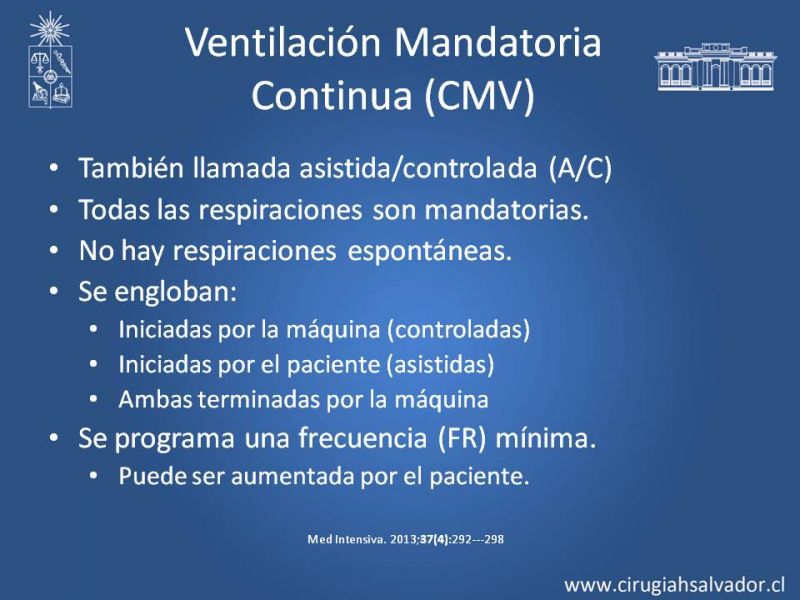 Ventilación Mandatoria Continua (CMV)

• También llamada asistida/controlada (A/C)
• Todas las respiraciones son mandatorias.
• No hay respiraciones espontáneas.
• Se engloban:
  • Iniciadas por la máquina (controladas)
  • Iniciadas por el paciente (asistidas)
  • Ambas terminadas por la máquina
• Se programa una frecuencia (FR) mínima.
  • Puede ser aumentada por el paciente.

Med Intensiva. 2013;37(4):292---298

www.cirugiahsalvador.cl